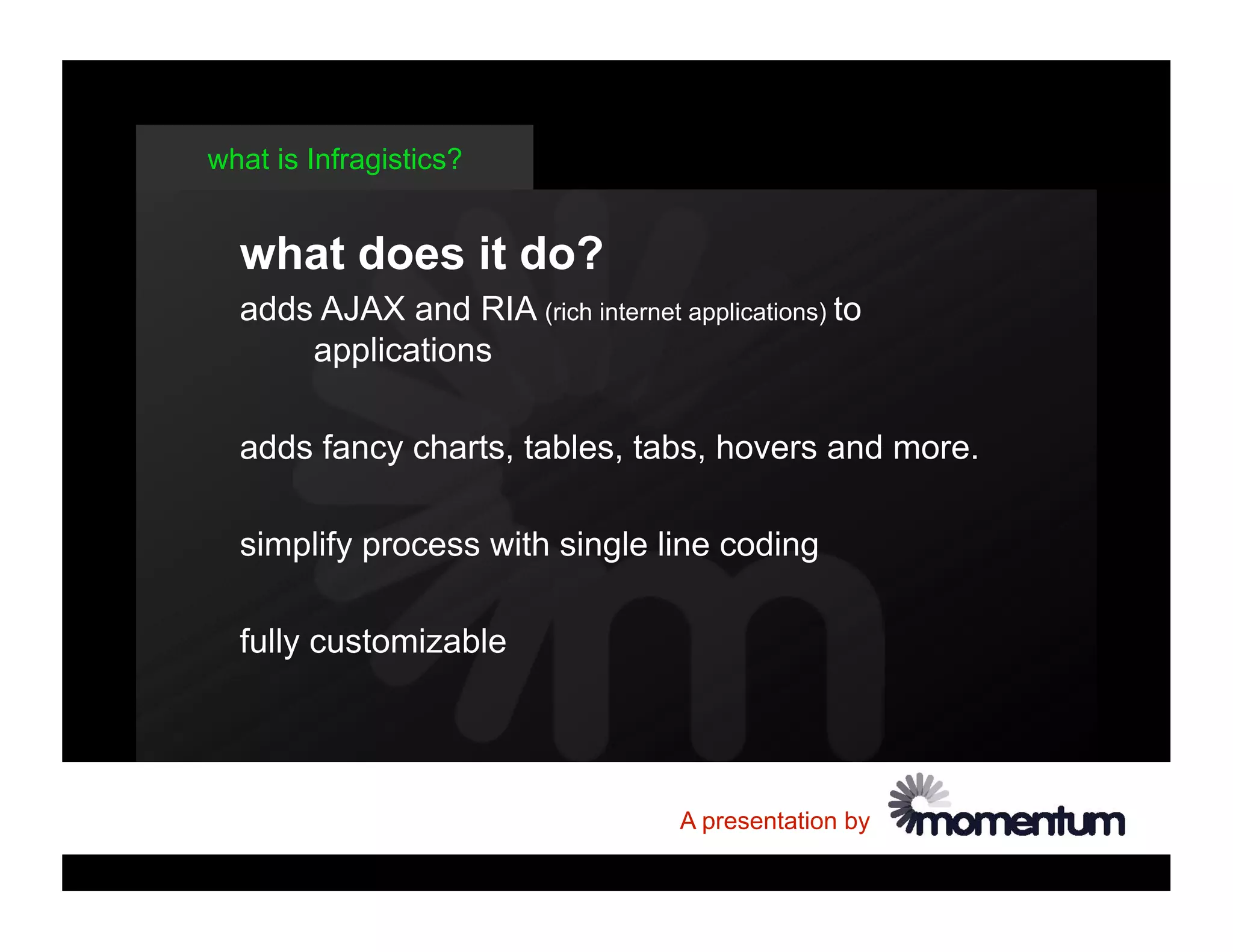 what is Infragistics?

what does it do?

adds AJAX and RIA (rich internet applications) to applications

adds fancy charts, tables, tabs, hovers and more.

simplify process with single line coding

fully customizable

A presentation by momentum